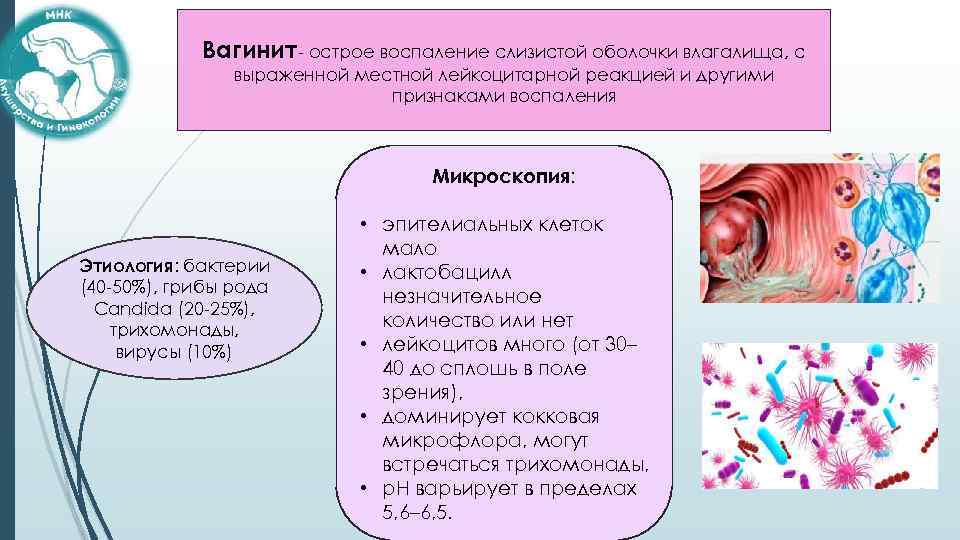 МНК
Акушерства и Гинекологии

Вагинит- острое воспаление слизистой оболочки влагалища, с выраженной местной лейкоцитарной реакцией и другими признаками воспаления

Этиология: бактерии (40-50%), грибы рода Candida (20-25%), трихомонады, вирусы (10%)

Микроскопия:

• эпителиальных клеток мало
• лактобацилл незначительное количество или нет
• лейкоцитов много (от 30–40 до сплошь в поле зрения),
• доминирует кокковая микрофлора, могут встречаться трихомонады,
• pH варьирует в пределах 5,6–6,5.